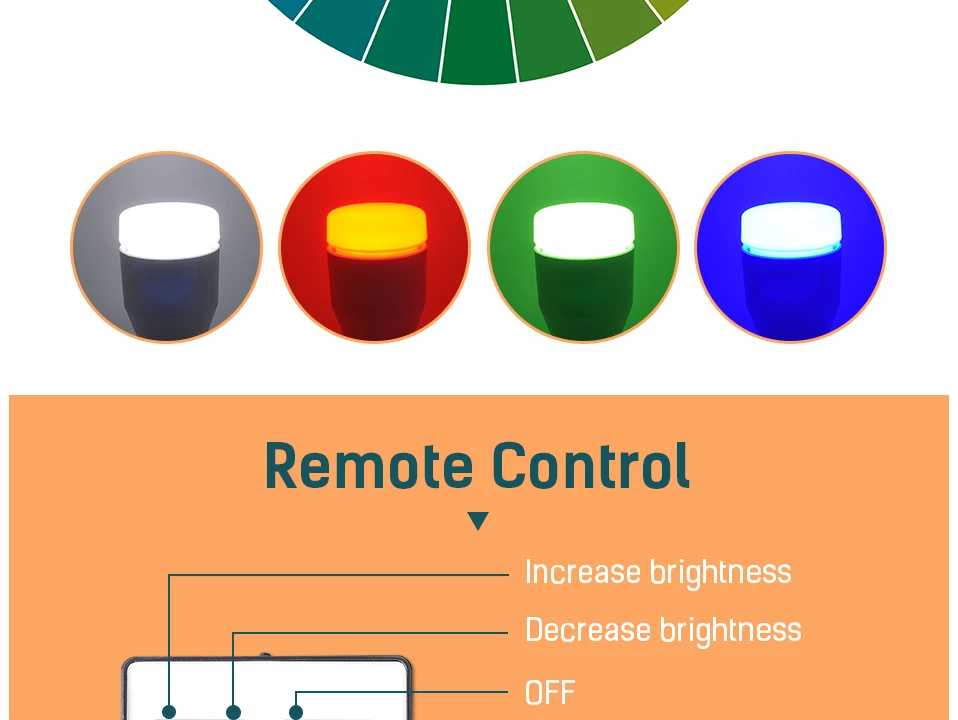 Remote Control

Increase brightness

Decrease brightness

OFF